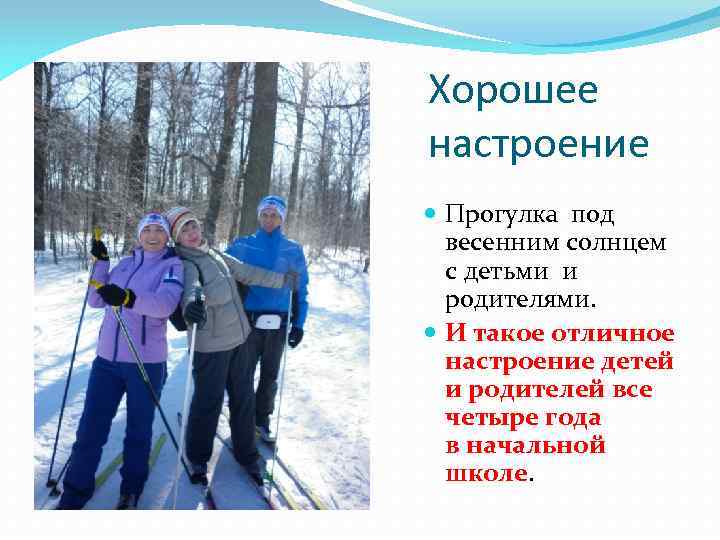 Хорошее настроение

Прогулка под весенним солнцем с детьми и родителями.

И такое отличное настроение детей и родителей все четыре года в начальной школе.